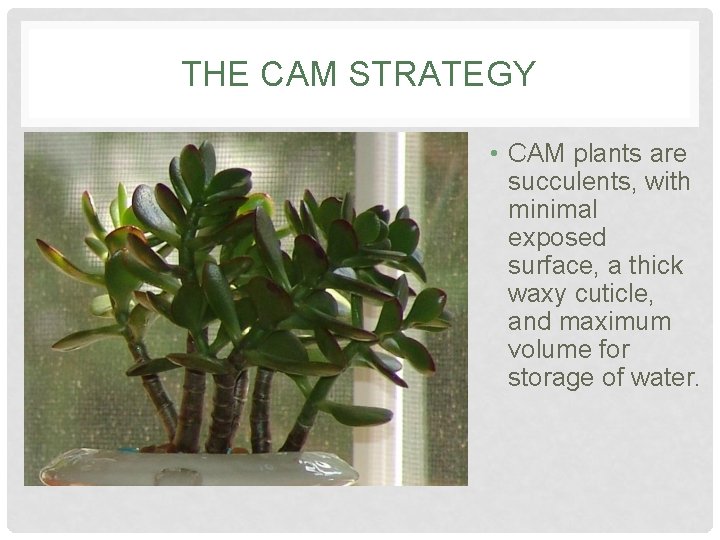 THE CAM STRATEGY

• CAM plants are succulents, with minimal exposed surface, a thick waxy cuticle, and maximum volume for storage of water.